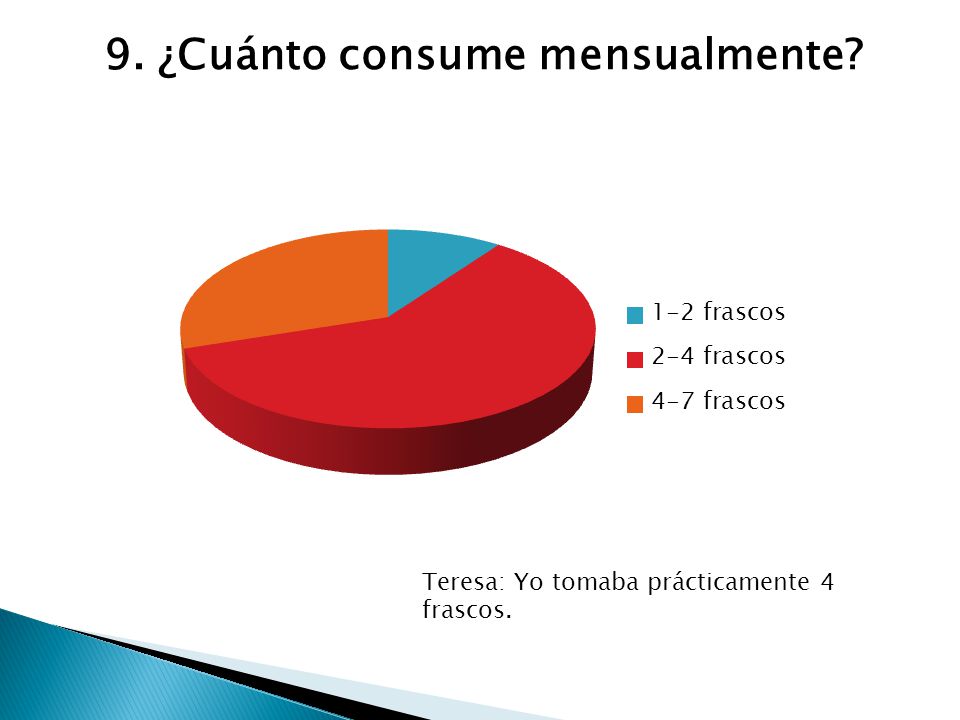 9. ¿Cuánto consume mensualmente?

1-2 frascos
2-4 frascos
4-7 frascos

Teresa: Yo tomaba prácticamente 4 frascos.